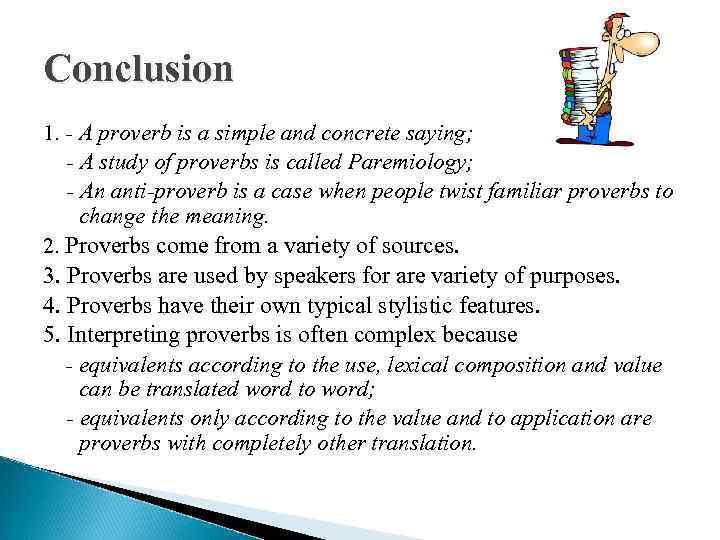 Conclusion

1. - A proverb is a simple and concrete saying;
- A study of proverbs is called Paremiology;
- An anti-proverb is a case when people twist familiar proverbs to change the meaning.

2. Proverbs come from a variety of sources.

3. Proverbs are used by speakers for are variety of purposes.

4. Proverbs have their own typical stylistic features.

5. Interpreting proverbs is often complex because
- equivalents according to the use, lexical composition and value can be translated word to word;
- equivalents only according to the value and to application are proverbs with completely other translation.